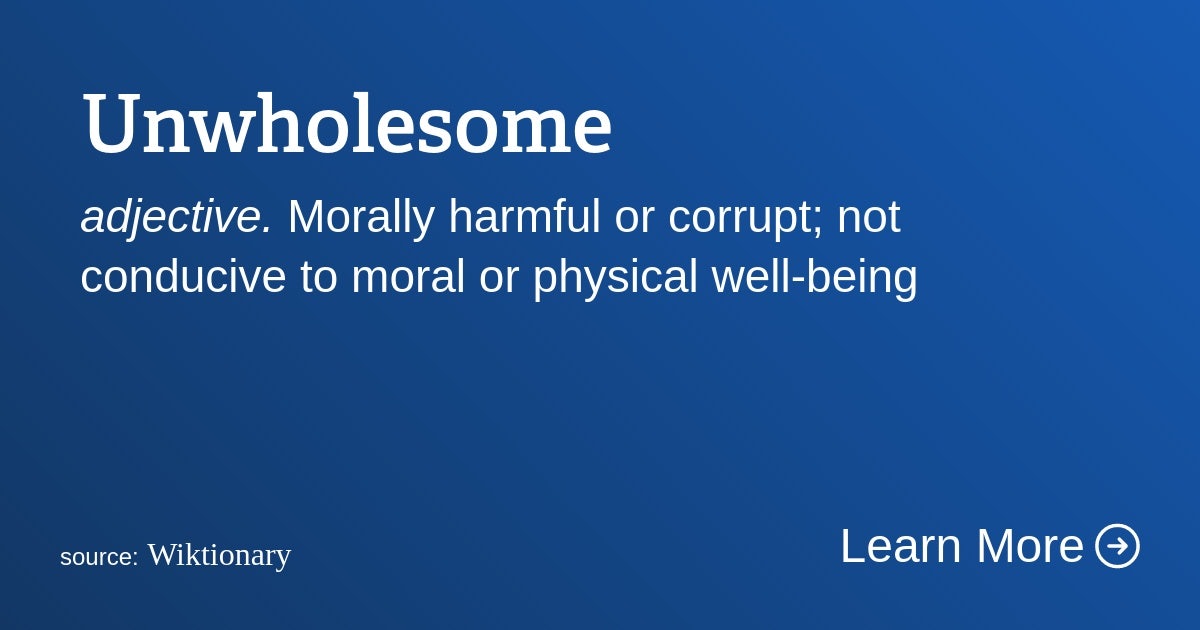 Unwholesome

adjective. Morally harmful or corrupt; not conducive to moral or physical well-being

source: Wiktionary

Learn More